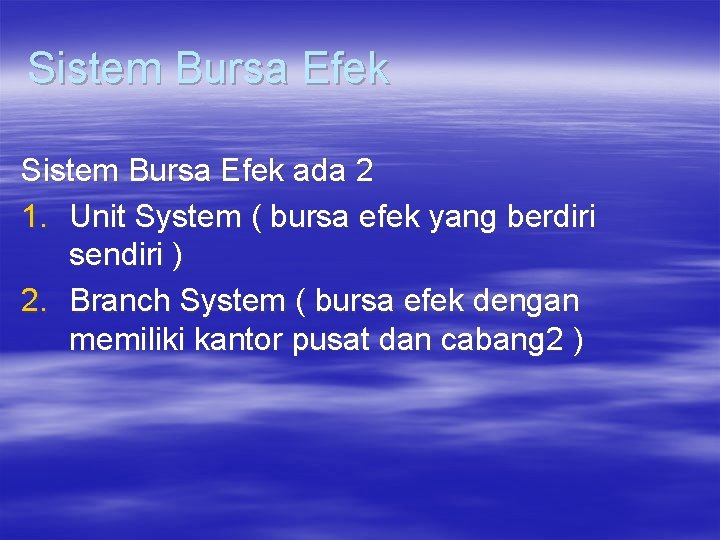 Sistem Bursa Efek

Sistem Bursa Efek ada 2
1. Unit System ( bursa efek yang berdiri sendiri )
2. Branch System ( bursa efek dengan memiliki kantor pusat dan cabang2 )